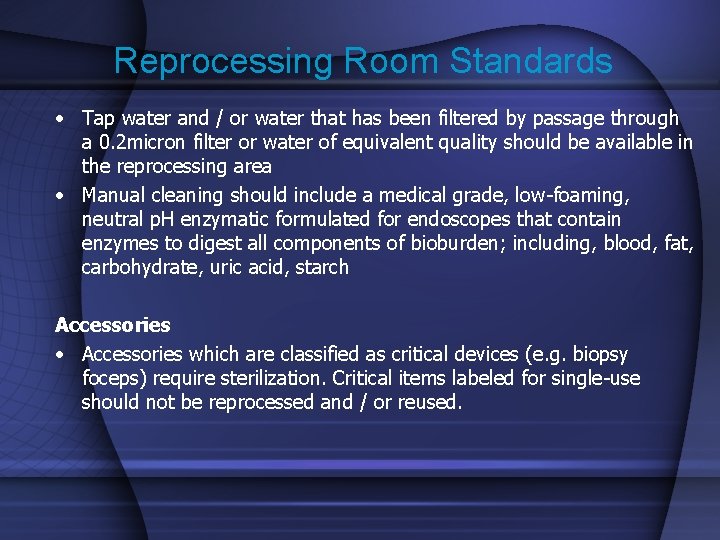 Reprocessing Room Standards

• Tap water and / or water that has been filtered by passage through a 0.2micron filter or water of equivalent quality should be available in the reprocessing area
• Manual cleaning should include a medical grade, low-foaming, neutral pH enzymatic formulated for endoscopes that contain enzymes to digest all components of bioburden; including, blood, fat, carbohydrate, uric acid, starch

Accessories
• Accessories which are classified as critical devices (e.g. biopsy foceps) require sterilization. Critical items labeled for single-use should not be reprocessed and / or reused.